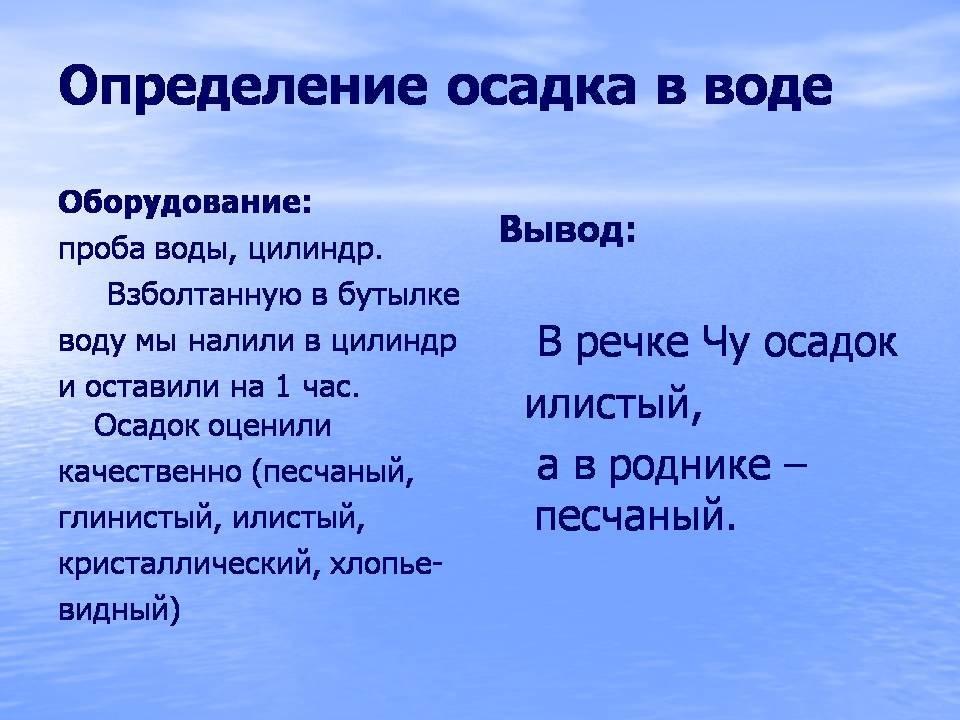 Определение осадка в воде

Оборудование:
проба воды, цилиндр.

Взболтанную в бутылке воду мы налили в цилиндр и оставили на 1 час.

Осадок оценили качественно (песчаный, глинистый, илистый, кристаллический, хлопьевидный)

Вывод:

В речке Чу осадок илистый,
а в роднике – песчаный.